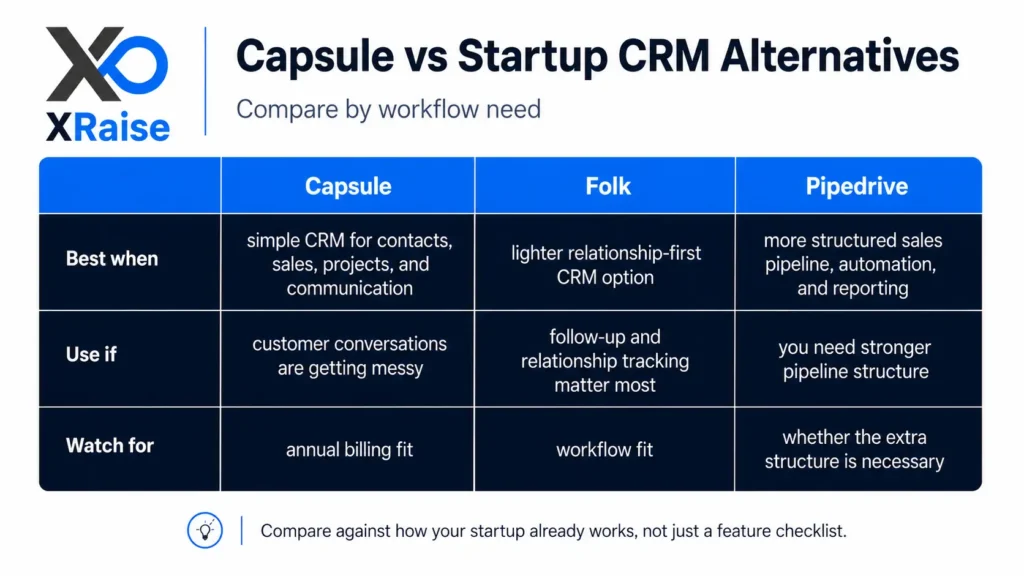 XRaise

Capsule vs Startup CRM Alternatives

Compare by workflow need

| | Capsule | Folk | Pipedrive |
|---|---|---|---|
| Best when | simple CRM for contacts, sales, projects, and communication | lighter relationship-first CRM option | more structured sales pipeline, automation, and reporting |
| Use if | customer conversations are getting messy | follow-up and relationship tracking matter most | you need stronger pipeline structure |
| Watch for | annual billing fit | workflow fit | whether the extra structure is necessary |

Compare against how your startup already works, not just a feature checklist.